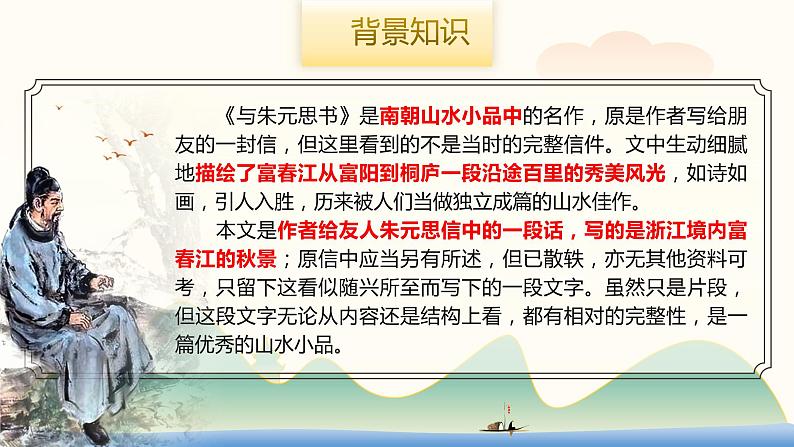 背景知识

《与朱元思书》是南朝山水小品中的名作，原是作者写给朋友的一封信，但这里看到的不是当时的完整信件。文中生动细腻地描绘了富春江从富阳到桐庐一段沿途百里的秀美风光，如诗如画，引人入胜，历来被人们当做独立成篇的山水佳作。

本文是作者给友人朱元思信中的一段话，写的是浙江境内富春江的秋景；原信中应当另有所述，但已散轶，亦无其他资料可考，只留下这看似随兴所至而写下的一段文字。虽然只是片段，但这段文字无论从内容还是结构上看，都有相对的完整性，是一篇优秀的山水小品。